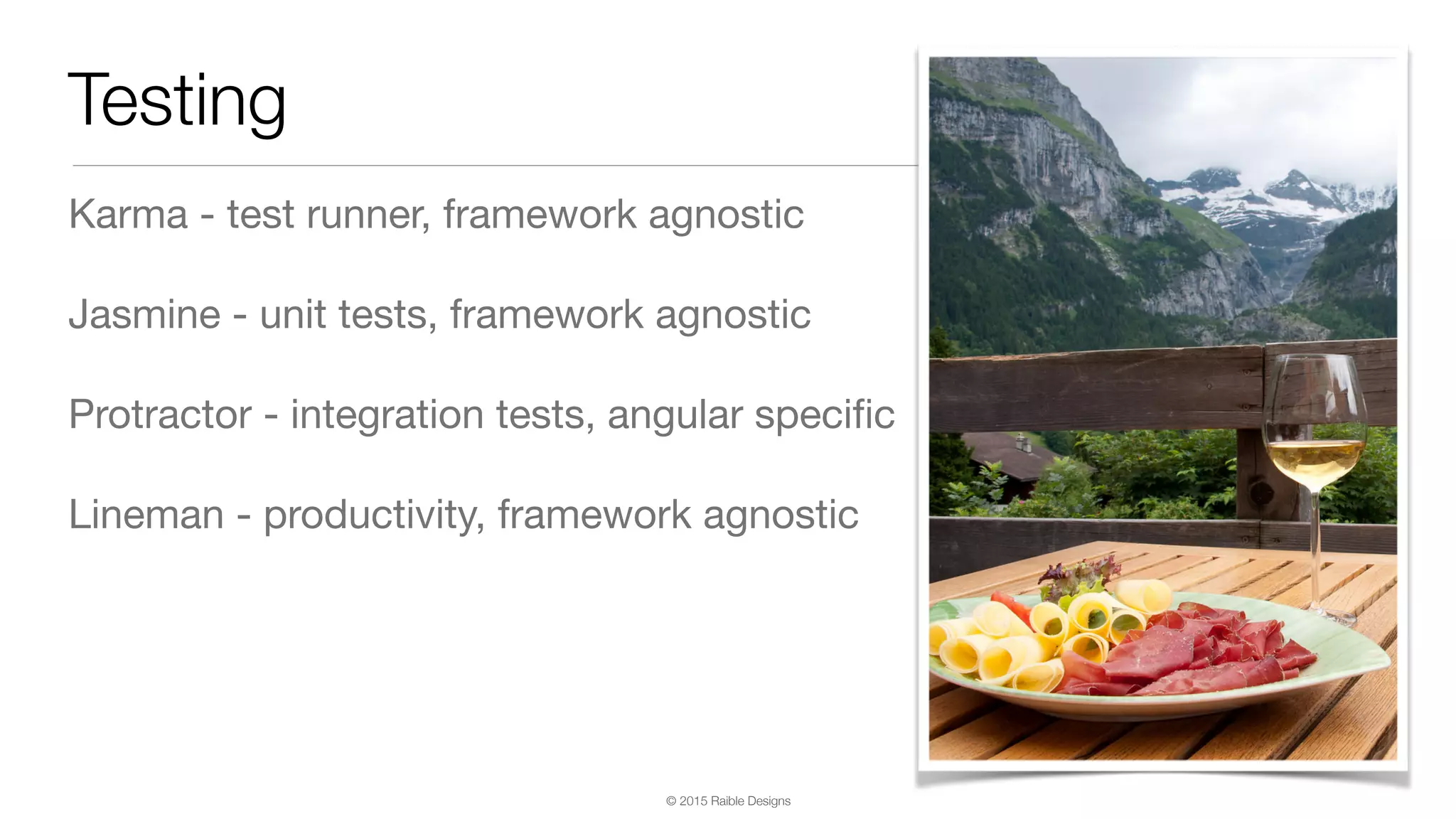 Testing

Karma - test runner, framework agnostic

Jasmine - unit tests, framework agnostic

Protractor - integration tests, angular specific

Lineman - productivity, framework agnostic

© 2015 Raible Designs